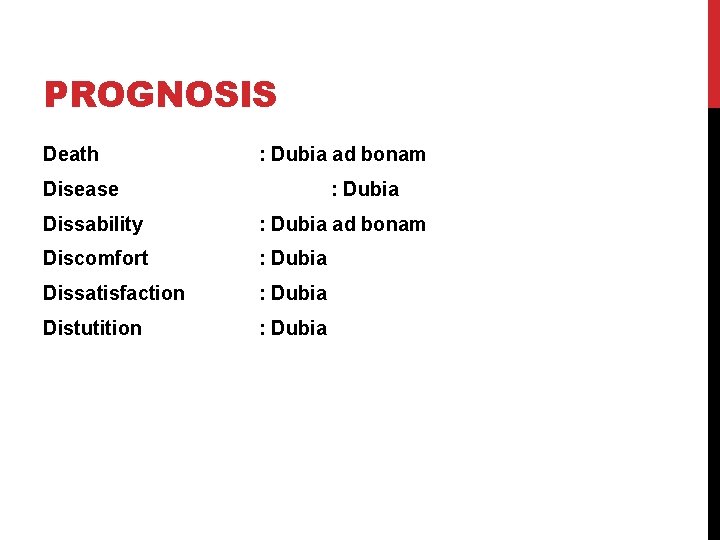 PROGNOSIS

Death : Dubia ad bonam

Disease : Dubia

Dissability : Dubia ad bonam

Discomfort : Dubia

Dissatisfaction : Dubia

Distutition : Dubia